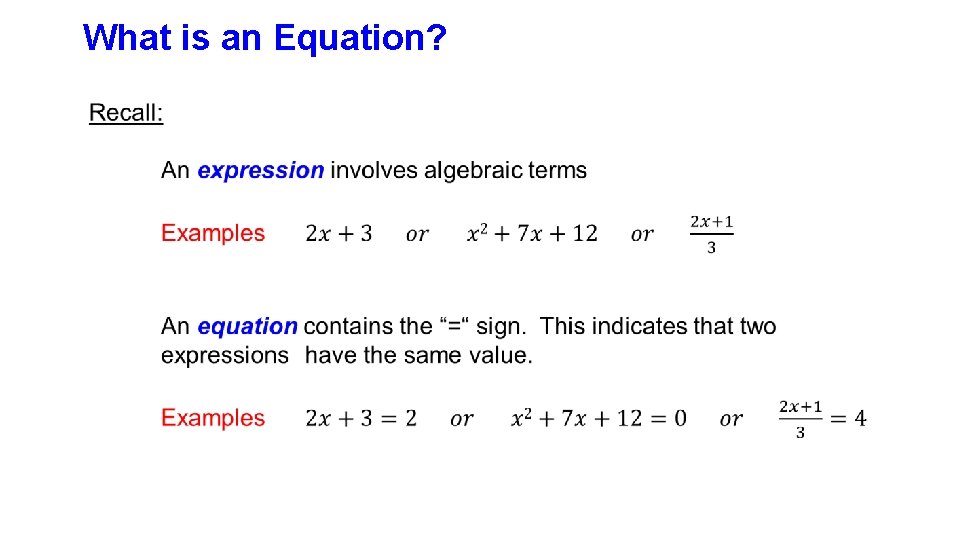 What is an Equation?

Recall:

An expression involves algebraic terms

Examples $2x + 3$ $or$ $x^2 + 7x + 12$ $or$ $\frac{2x+1}{3}$

An equation contains the “=“ sign. This indicates that two expressions have the same value.

Examples $2x + 3 = 2$ $or$ $x^2 + 7x + 12 = 0$ $or$ $\frac{2x+1}{3} = 4$